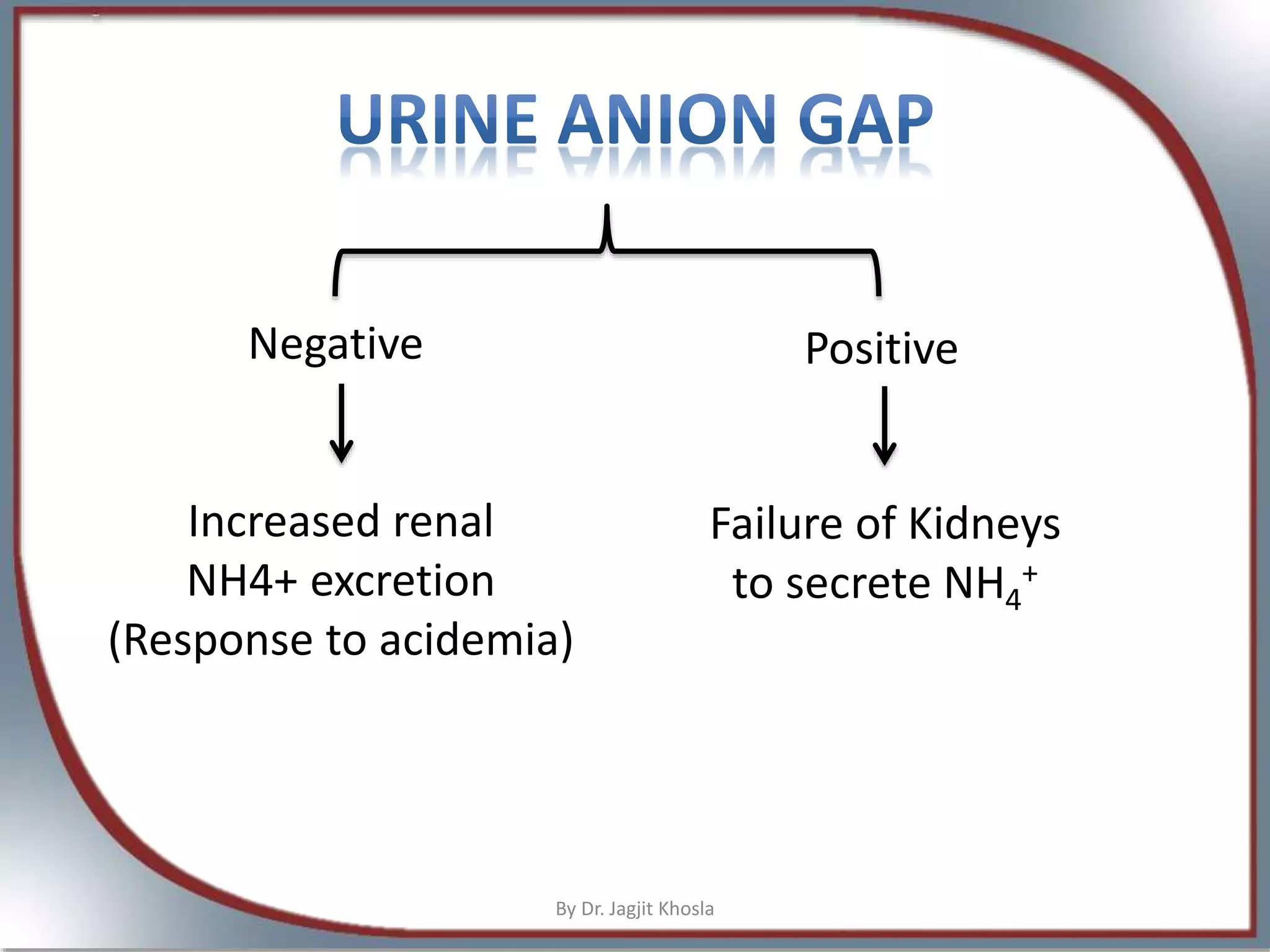 URINE ANION GAP

Negative

Increased renal NH4+ excretion (Response to acidemia)

Positive

Failure of Kidneys to secrete $NH_4^+$

By Dr. Jagjit Khosla